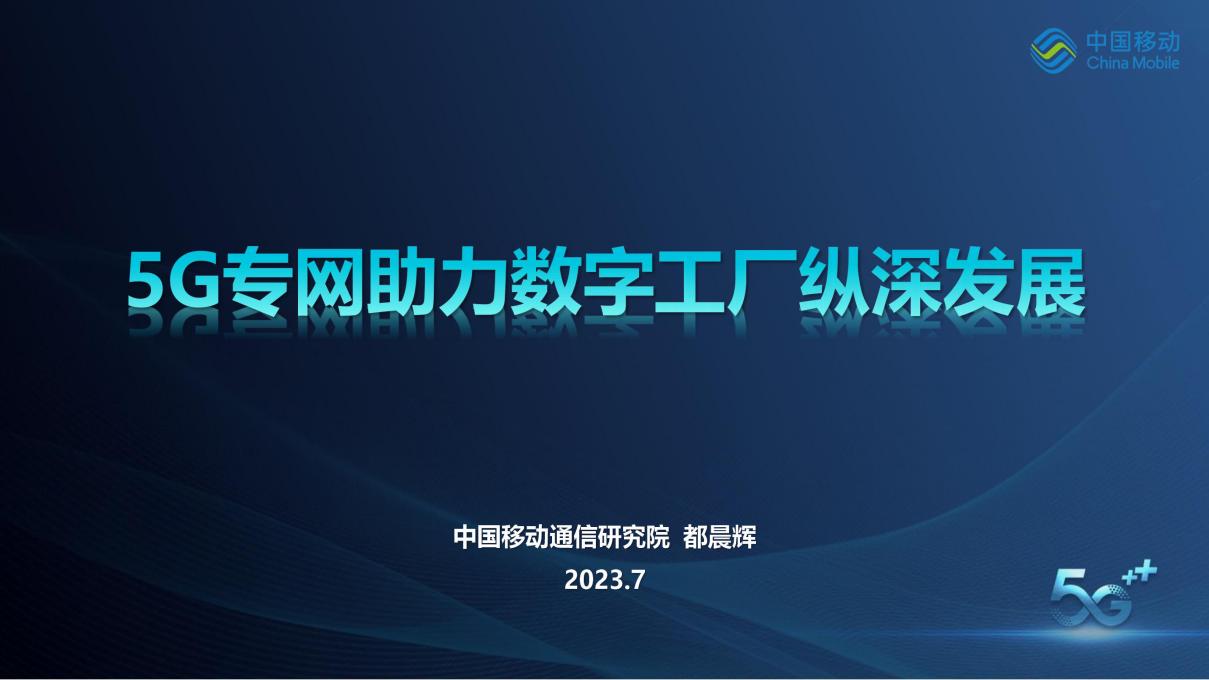 中国移动
China Mobile

5G专网助力数字工厂纵深发展

中国移动通信研究院 都晨辉
2023.7

5G++